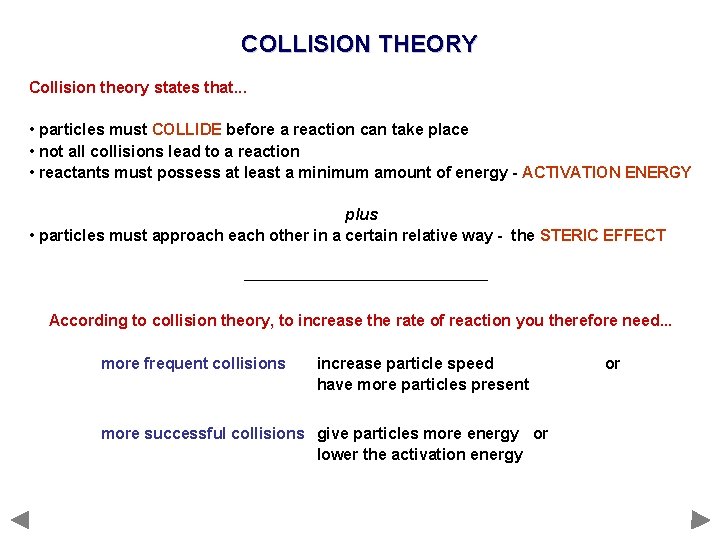 COLLISION THEORY

Collision theory states that...

• particles must COLLIDE before a reaction can take place
• not all collisions lead to a reaction
• reactants must possess at least a minimum amount of energy - ACTIVATION ENERGY

plus

• particles must approach each other in a certain relative way - the STERIC EFFECT

According to collision theory, to increase the rate of reaction you therefore need...

more frequent collisions increase particle speed or
have more particles present

more successful collisions give particles more energy or
lower the activation energy